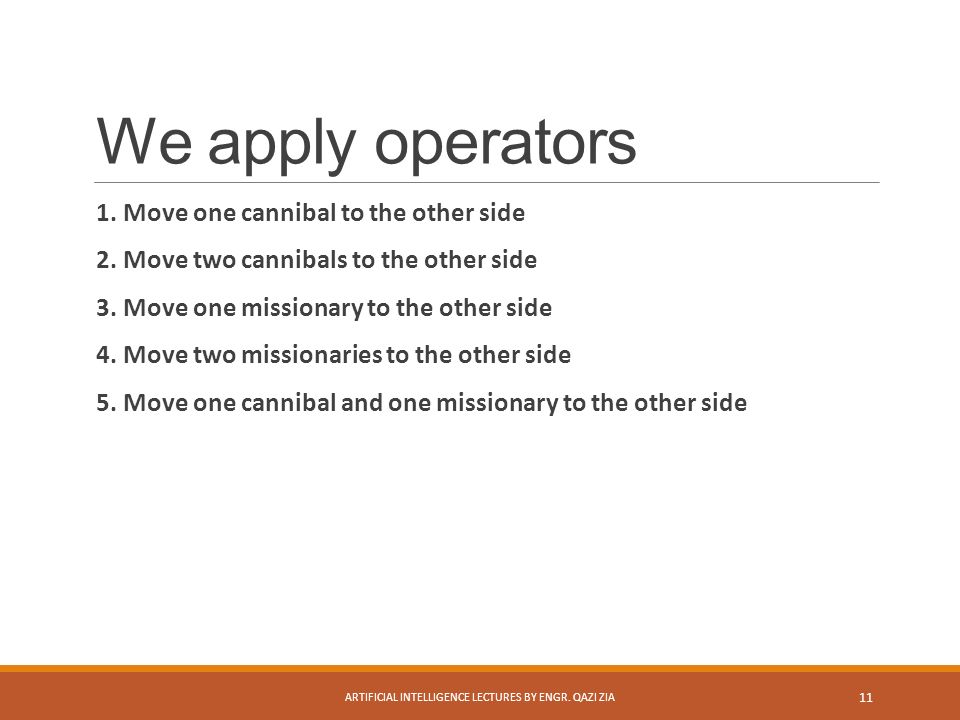 We apply operators

1. Move one cannibal to the other side

2. Move two cannibals to the other side

3. Move one missionary to the other side

4. Move two missionaries to the other side

5. Move one cannibal and one missionary to the other side

ARTIFICIAL INTELLIGENCE LECTURES BY ENGR. QAZI ZIA

11